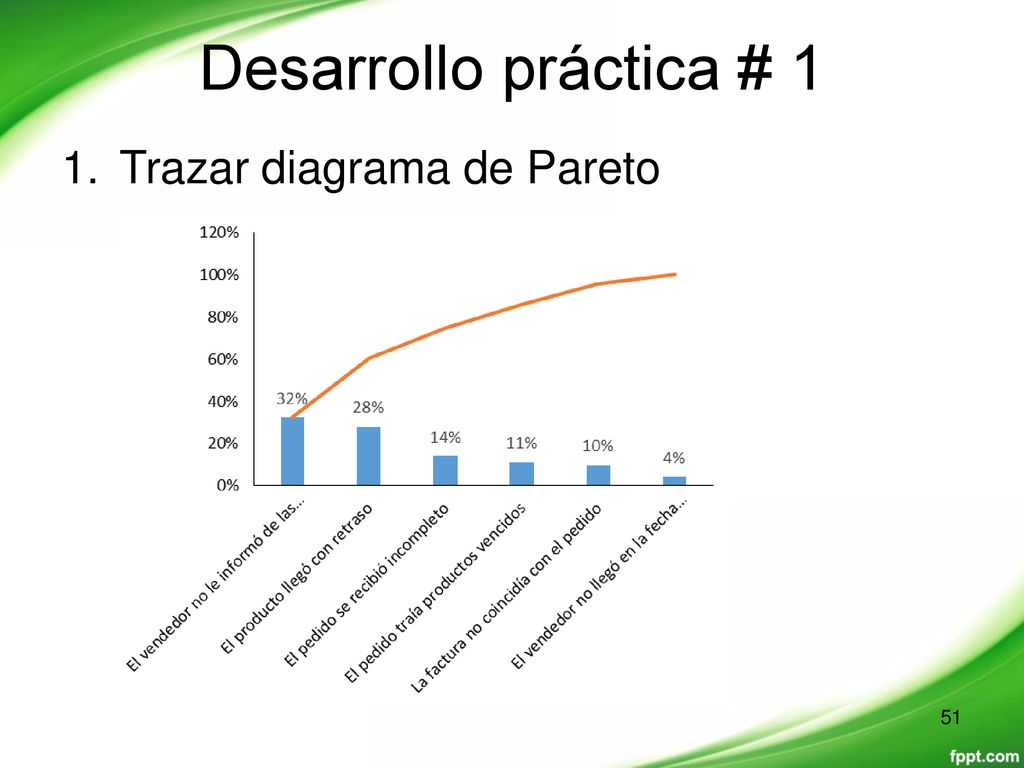 Desarrollo práctica # 1

1. Trazar diagrama de Pareto

120%
100%
80%
60%
40%
20%
0%

32%
28%
14%
11%
10%
4%

El vendedor no le informó de las...
El producto llegó con retraso
El pedido se recibió incompleto
El pedido traía productos vencidos
La factura no coincidía con el pedido
El vendedor no llegó en la fecha...

51

fppt.com